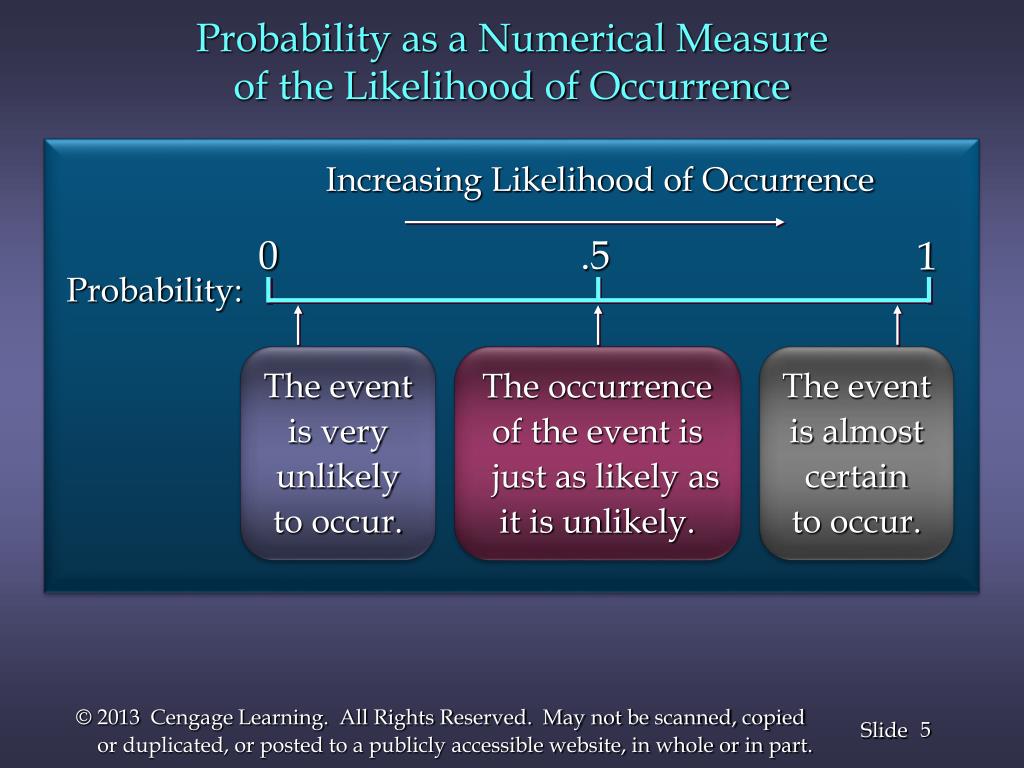 Probability as a Numerical Measure of the Likelihood of Occurrence

Increasing Likelihood of Occurrence

0

.5

1

Probability:

The event is very unlikely to occur.

The occurrence of the event is just as likely as it is unlikely.

The event is almost certain to occur.

© 2013 Cengage Learning. All Rights Reserved. May not be scanned, copied or duplicated, or posted to a publicly accessible website, in whole or in part.

Slide 5